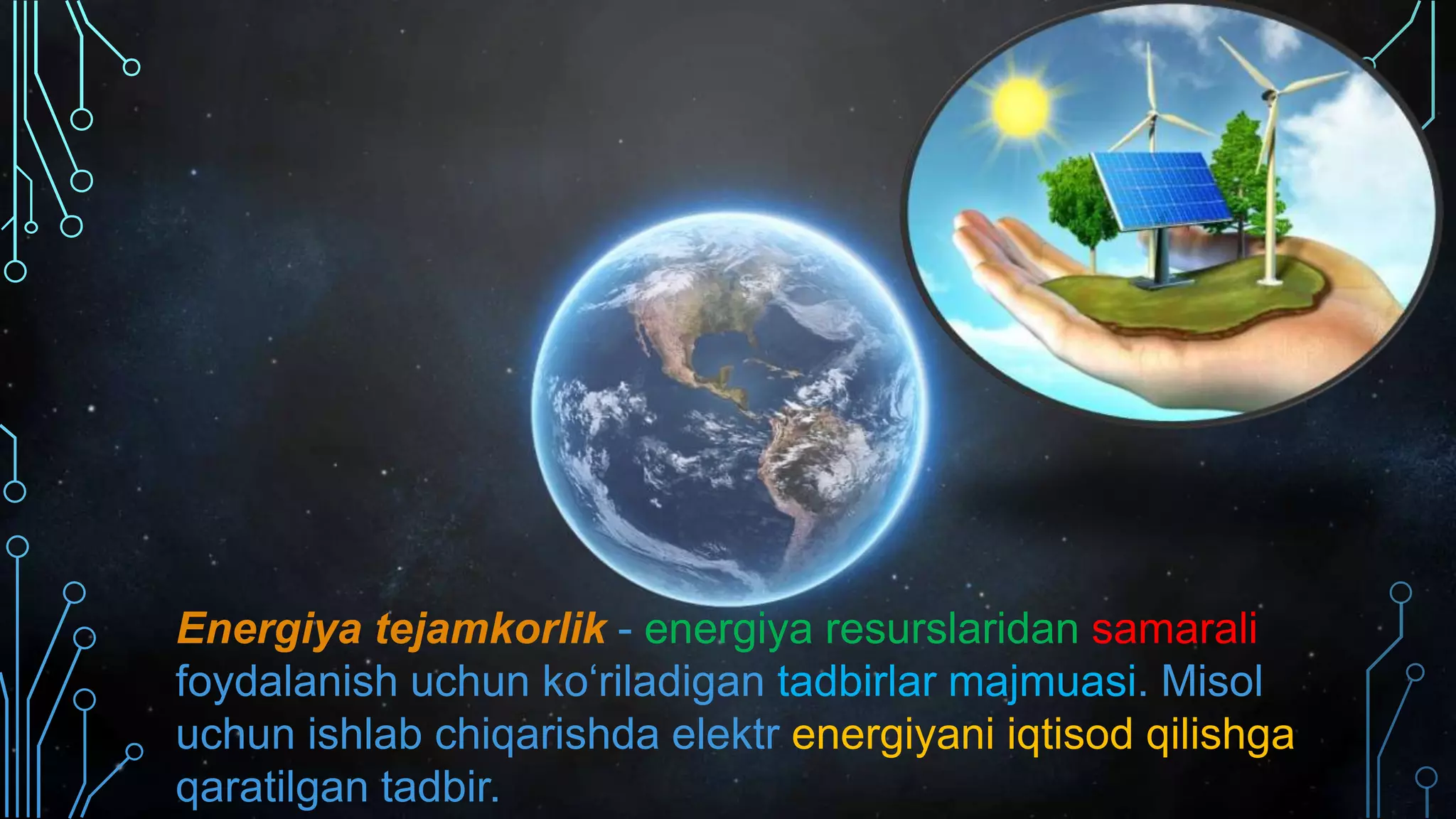 Energiya tejamkorlik - energiya resurslaridan samarali foydalanish uchun ko‘riladigan tadbirlar majmuasi. Misol uchun ishlab chiqarishda elektr energiyani iqtisod qilishga qaratilgan tadbir.